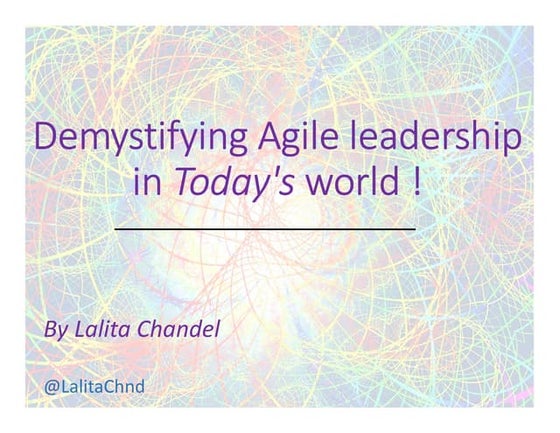 Demystifying Agile leadership in Today's world !

By Lalita Chandel

@LalitaChnd